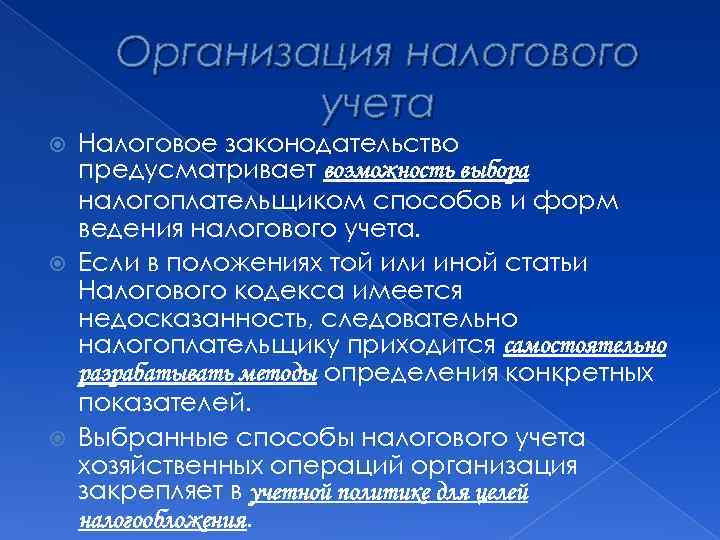 Организация налогового учета

Налоговое законодательство предусматривает возможность выбора налогоплательщиком способов и форм ведения налогового учета.

Если в положениях той или иной статьи Налогового кодекса имеется недосказанность, следовательно налогоплательщику приходится самостоятельно разрабатывать методы определения конкретных показателей.

Выбранные способы налогового учета хозяйственных операций организация закрепляет в учетной политике для целей налогообложения.